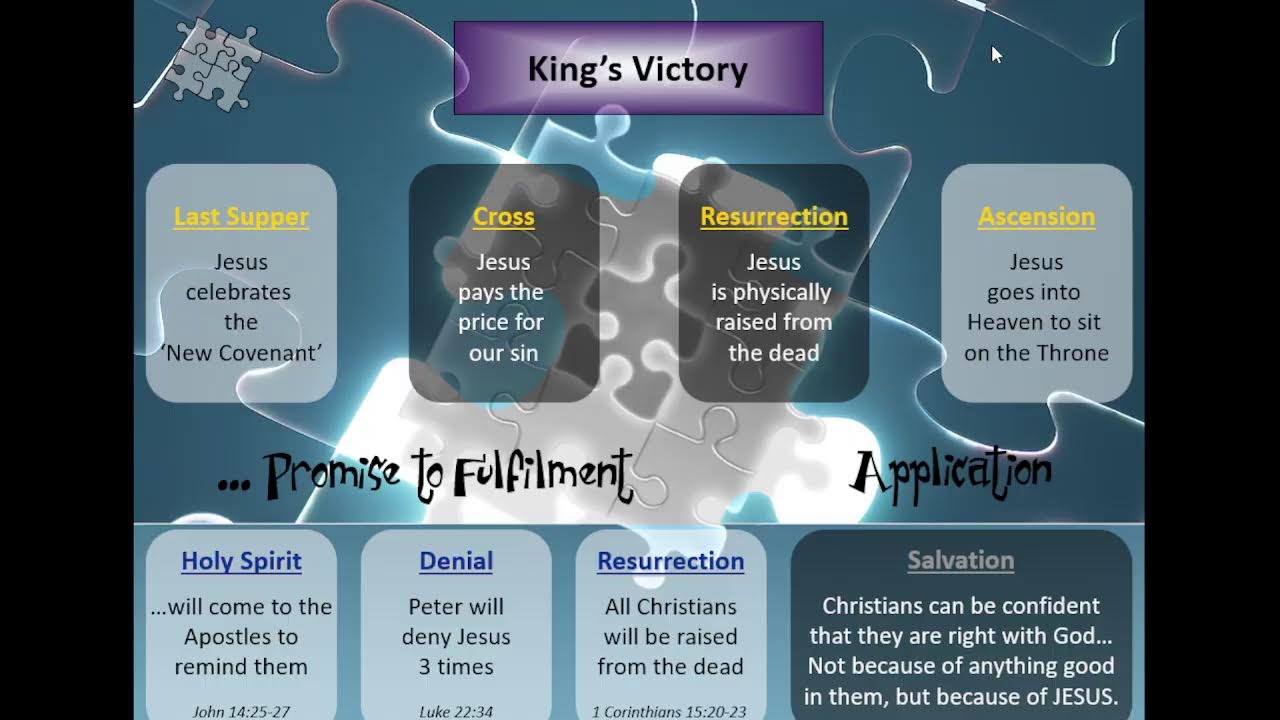 King's Victory

Last Supper
Jesus celebrates the 'New Covenant'

Cross
Jesus pays the price for our sin

Resurrection
Jesus is physically raised from the dead

Ascension
Jesus goes into Heaven to sit on the Throne

... Promise to Fulfilment

Application

Holy Spirit
...will come to the Apostles to remind them
John 14:25-27

Denial
Peter will deny Jesus 3 times
Luke 22:34

Resurrection
All Christians will be raised from the dead
1 Corinthians 15:20-23

Salvation
Christians can be confident that they are right with God... Not because of anything good in them, but because of JESUS.